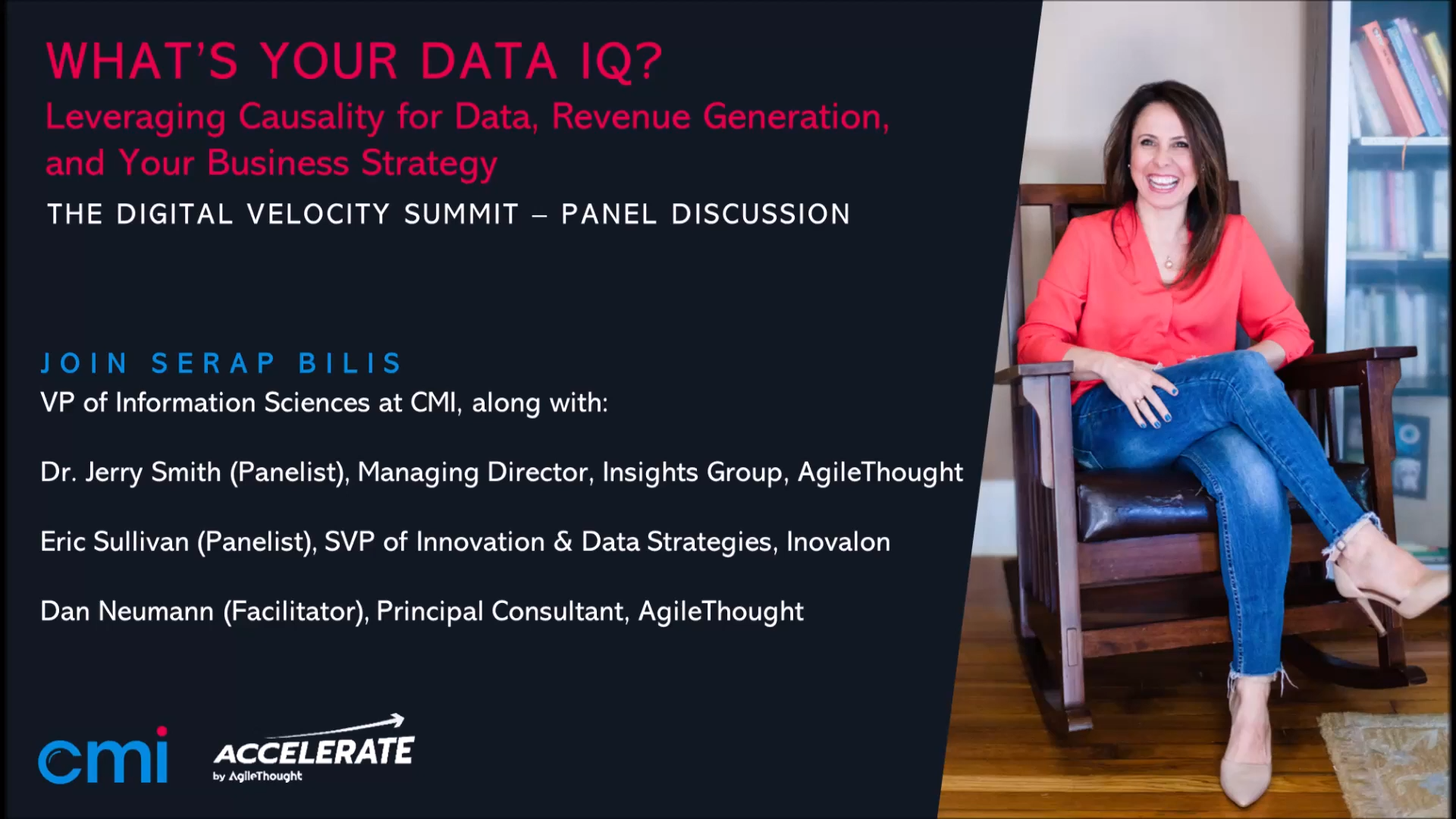 WHAT'S YOUR DATA IQ?
Leveraging Causality for Data, Revenue Generation, and Your Business Strategy
THE DIGITAL VELOCITY SUMMIT – PANEL DISCUSSION

JOIN SERAP BILIS
VP of Information Sciences at CMI, along with:

Dr. Jerry Smith (Panelist), Managing Director, Insights Group, AgileThought

Eric Sullivan (Panelist), SVP of Innovation & Data Strategies, Inovalon

Dan Neumann (Facilitator), Principal Consultant, AgileThought

cmi

ACCELERATE
by AgileThought